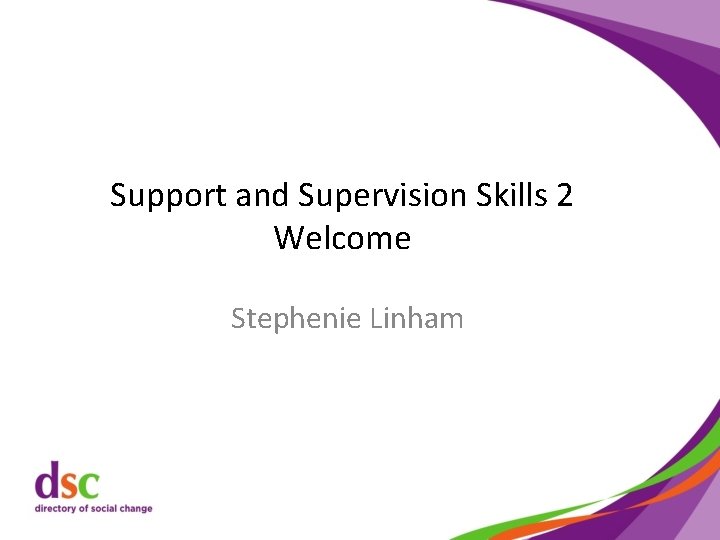 Support and Supervision Skills 2
Welcome

Stephenie Linham

dsc
directory of social change